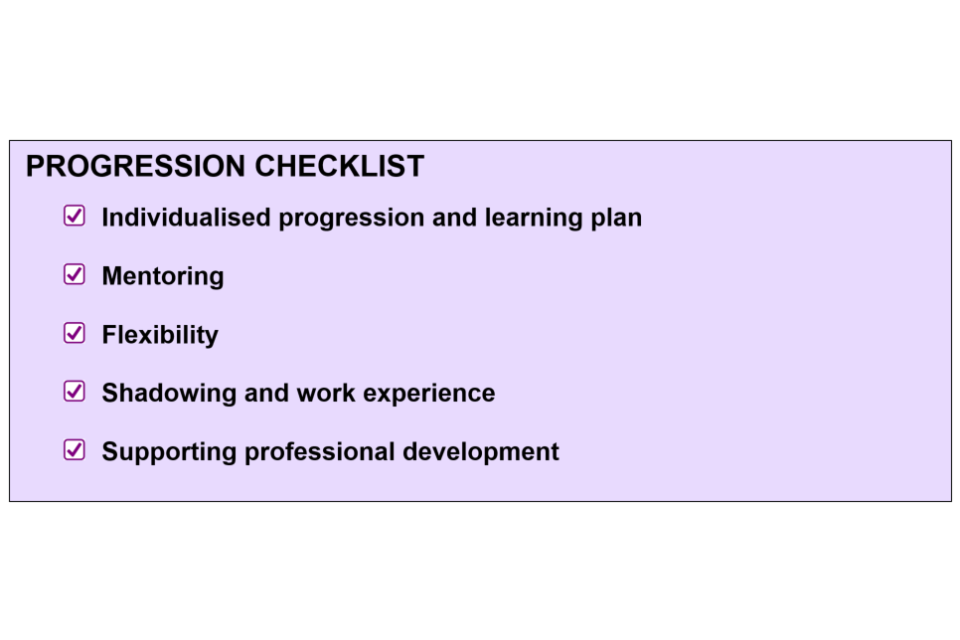 PROGRESSION CHECKLIST

☑ Individualised progression and learning plan

☑ Mentoring

☑ Flexibility

☑ Shadowing and work experience

☑ Supporting professional development